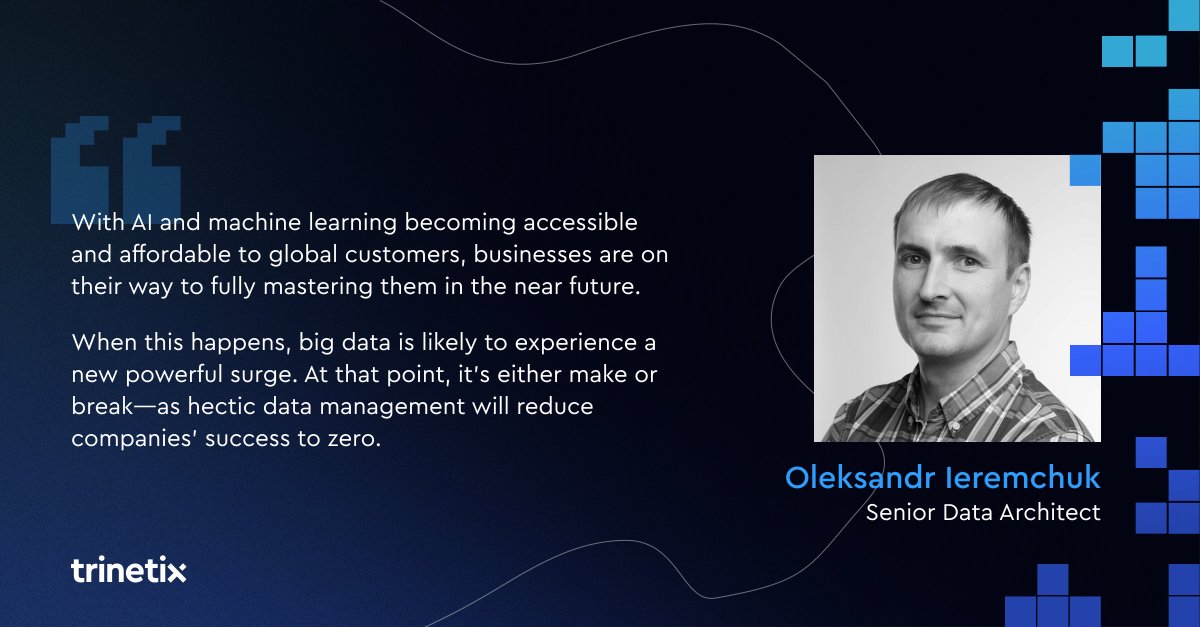 With AI and machine learning becoming accessible and affordable to global customers, businesses are on their way to fully mastering them in the near future.

When this happens, big data is likely to experience a new powerful surge. At that point, it's either make or break—as hectic data management will reduce companies' success to zero.

Oleksandr Ieremchuk
Senior Data Architect

trinetix